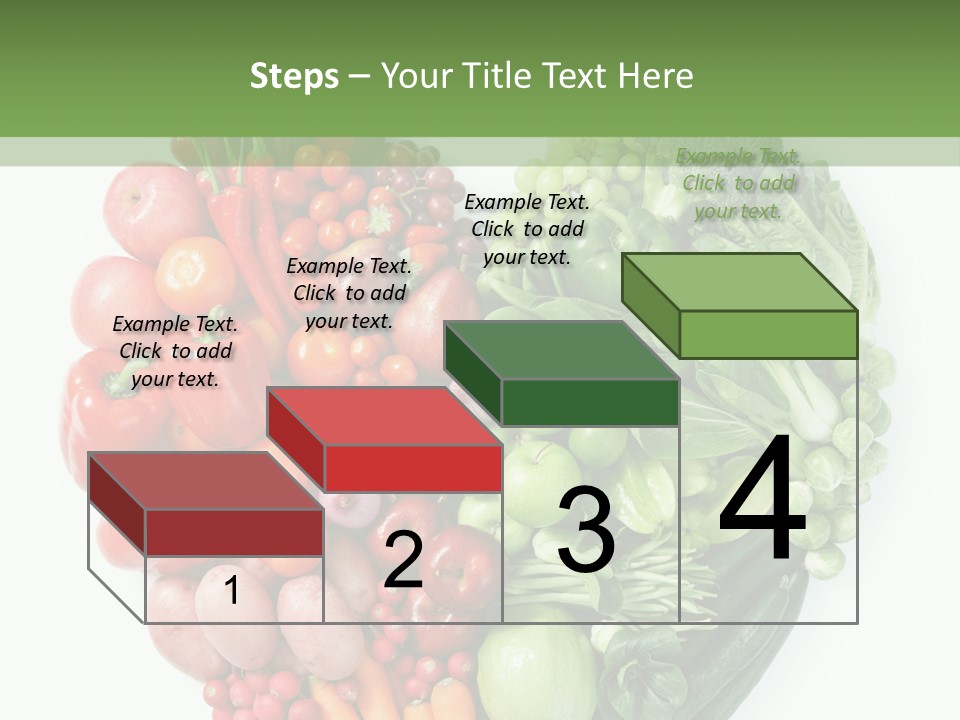 Steps – Your Title Text Here

Example Text. Click to add your text.

Example Text. Click to add your text.

Example Text. Click to add your text.

Example Text. Click to add your text.

1

2

3

4